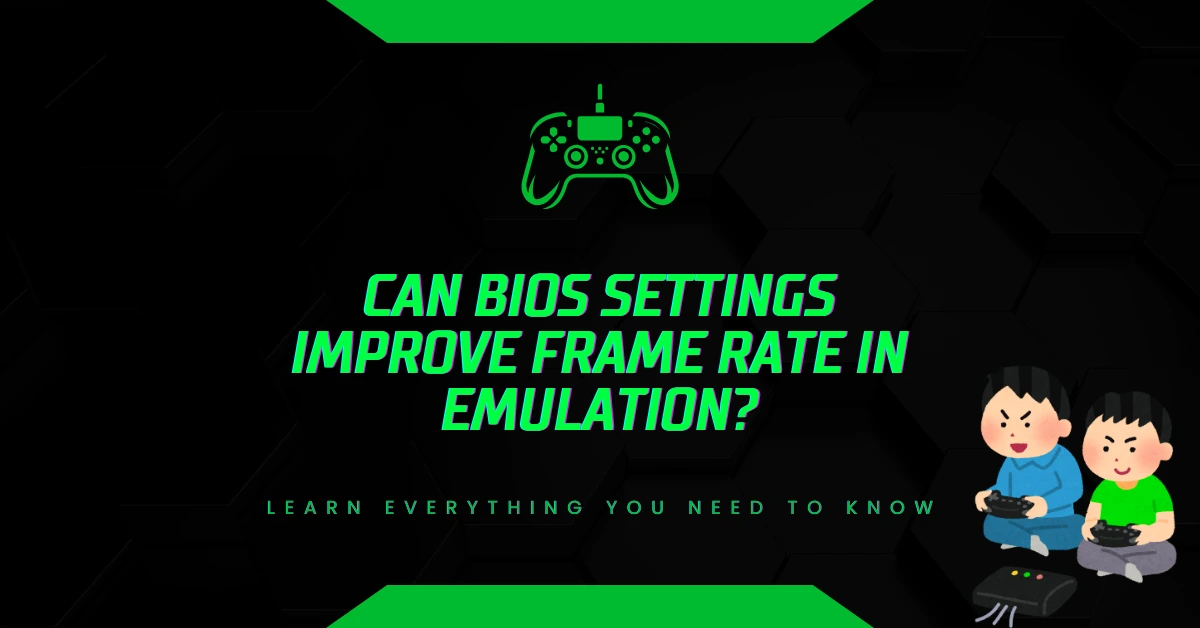 CAN BIOS SETTINGS IMPROVE FRAME RATE IN EMULATION?

LEARN EVERYTHING YOU NEED TO KNOW